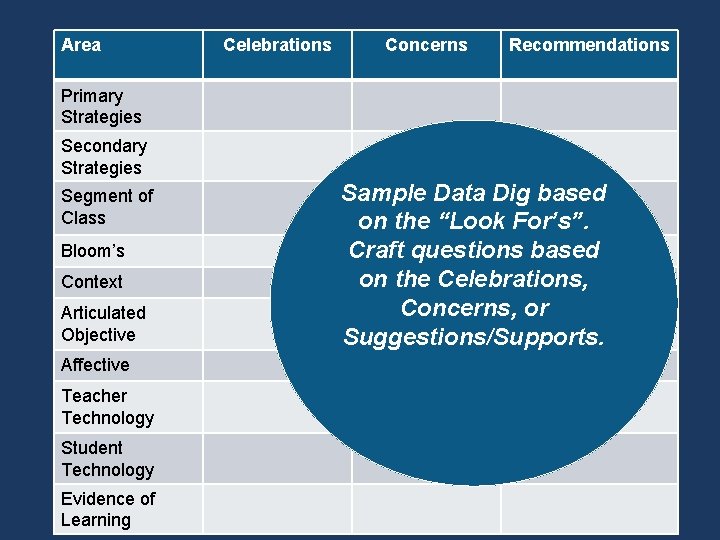 | Area | Celebrations | Concerns | Recommendations |
|---|---|---|---|
| Primary Strategies | | | |
| Secondary Strategies | | | |
| Segment of Class | | | |
| Bloom's | | | |
| Context | | | |
| Articulated Objective | | | |
| Affective | | | |
| Teacher Technology | | | |
| Student Technology | | | |
| Evidence of Learning | | | |

Sample Data Dig based on the "Look For's". Craft questions based on the Celebrations, Concerns, or Suggestions/Supports.